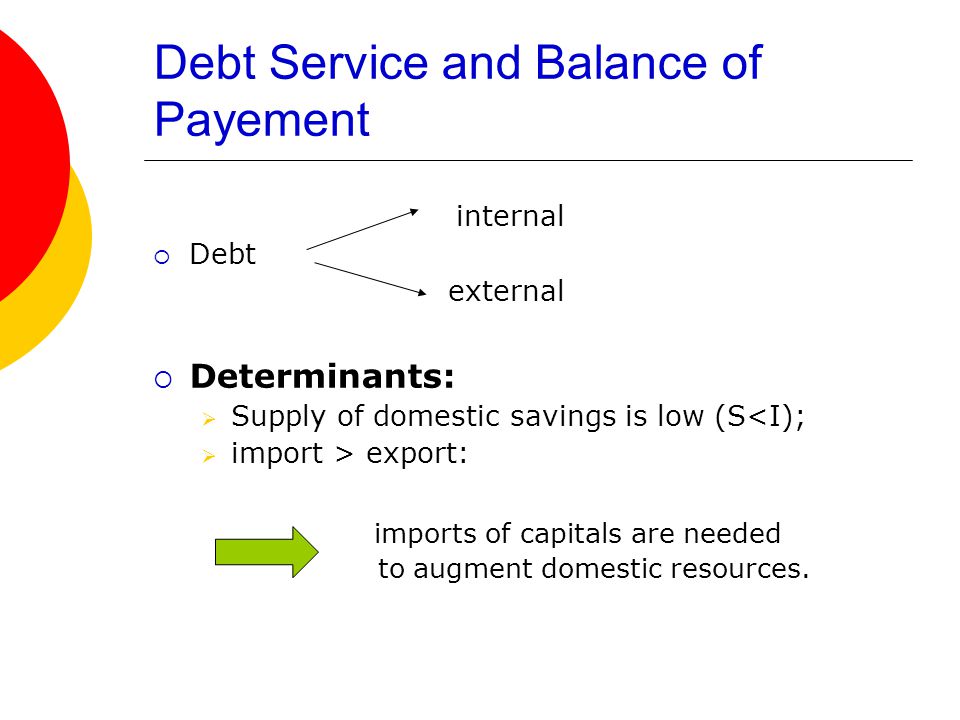 Debt Service and Balance of Payement

internal

Debt

external

Determinants:

Supply of domestic savings is low (S<I);

import > export:

imports of capitals are needed to augment domestic resources.